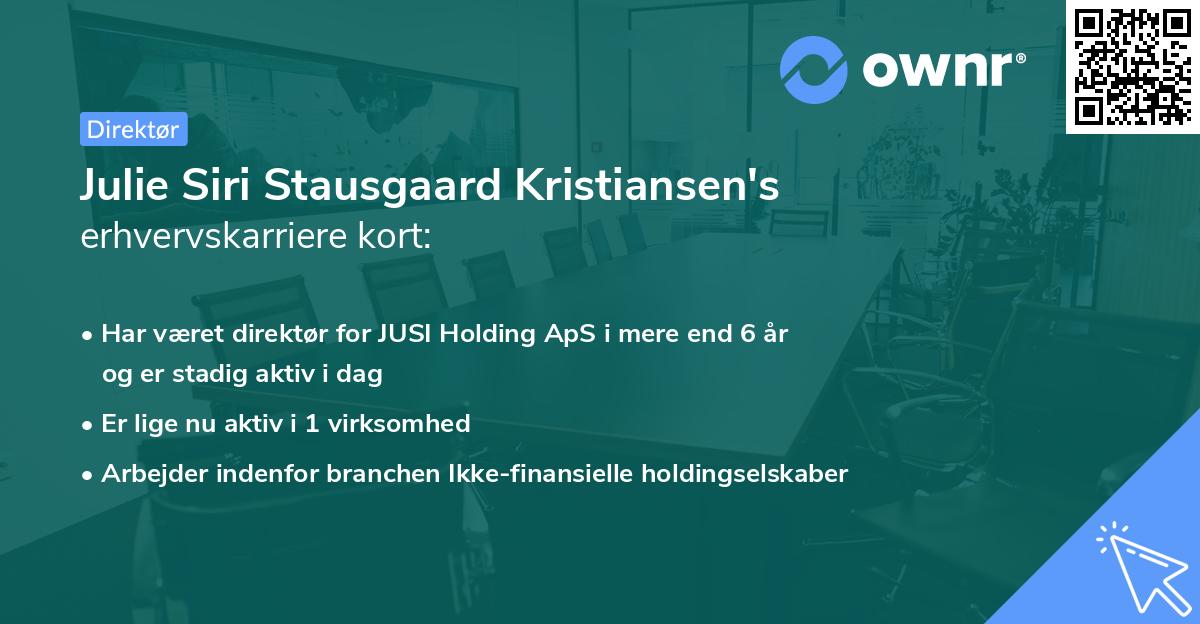 ownr®

Direktør

Julie Siri Stausgaard Kristiansen's erhvervskarriere kort:

• Har været direktør for JUSI Holding ApS i mere end 6 år og er stadig aktiv i dag

• Er lige nu aktiv i 1 virksomhed

• Arbejder indenfor branchen Ikke-finansielle holdingselskaber